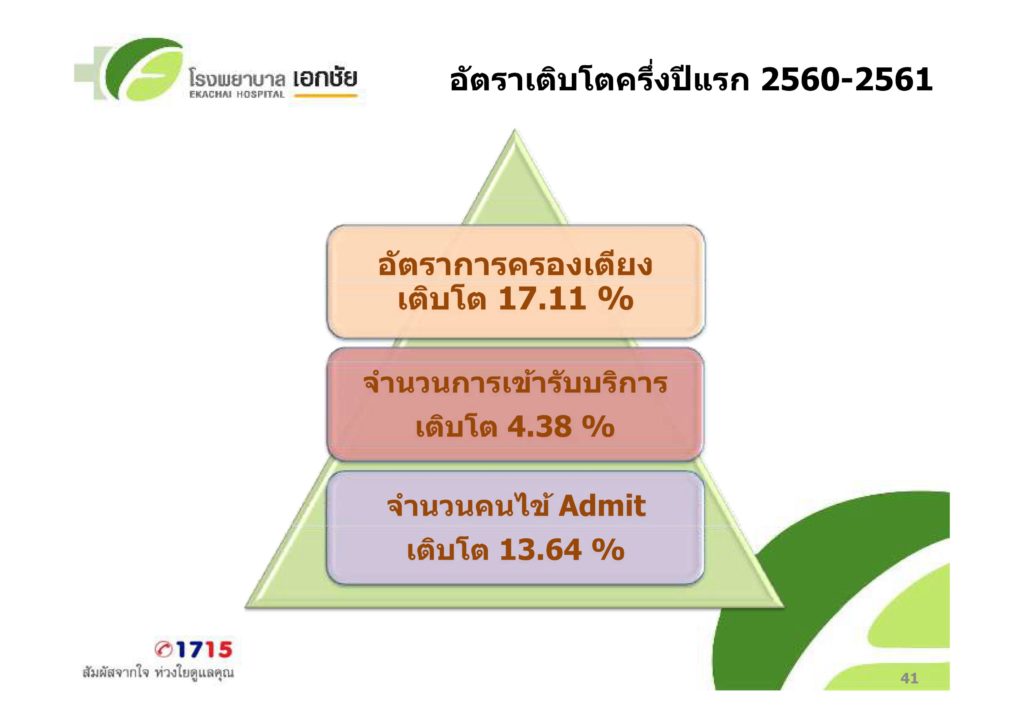 โรงพยาบาล เอกชัย
EKACHAI HOSPITAL

อัตราเติบโตครึ่งปีแรก 2560-2561

อัตราการครองเตียง
เติบโต 17.11 %

จำนวนการเข้ารับบริการ
เติบโต 4.38 %

จำนวนคนไข้ Admit
เติบโต 13.64 %

1715
สัมผัสจากใจ ห่วงใยดูแลคุณ

41